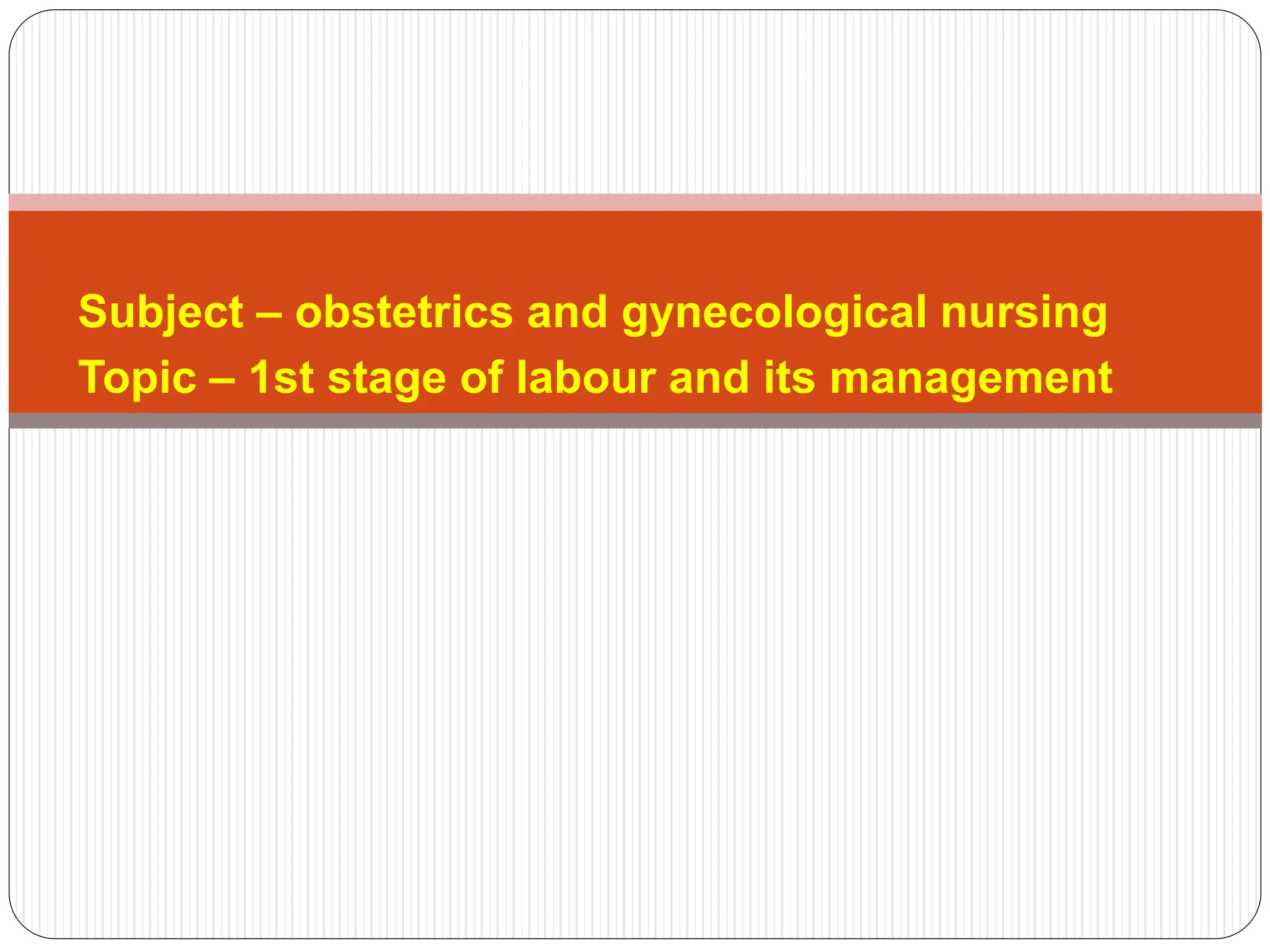 Subject – obstetrics and gynecological nursing
Topic – 1st stage of labour and its management